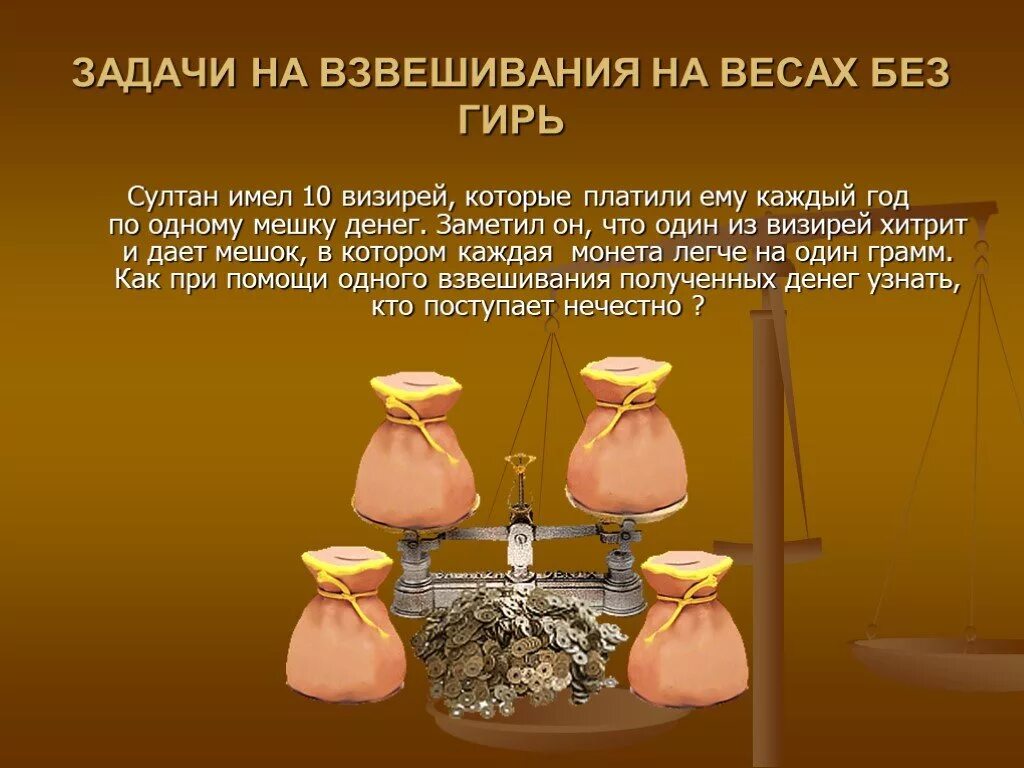 ЗАДАЧИ НА ВЗВЕШИВАНИЯ НА ВЕСАХ БЕЗ ГИРЬ

Султан имел 10 визирей, которые платили ему каждый год по одному мешку денег. Заметил он, что один из визирей хитрит и дает мешок, в котором каждая монета легче на один грамм. Как при помощи одного взвешивания полученных денег узнать, кто поступает нечестно ?